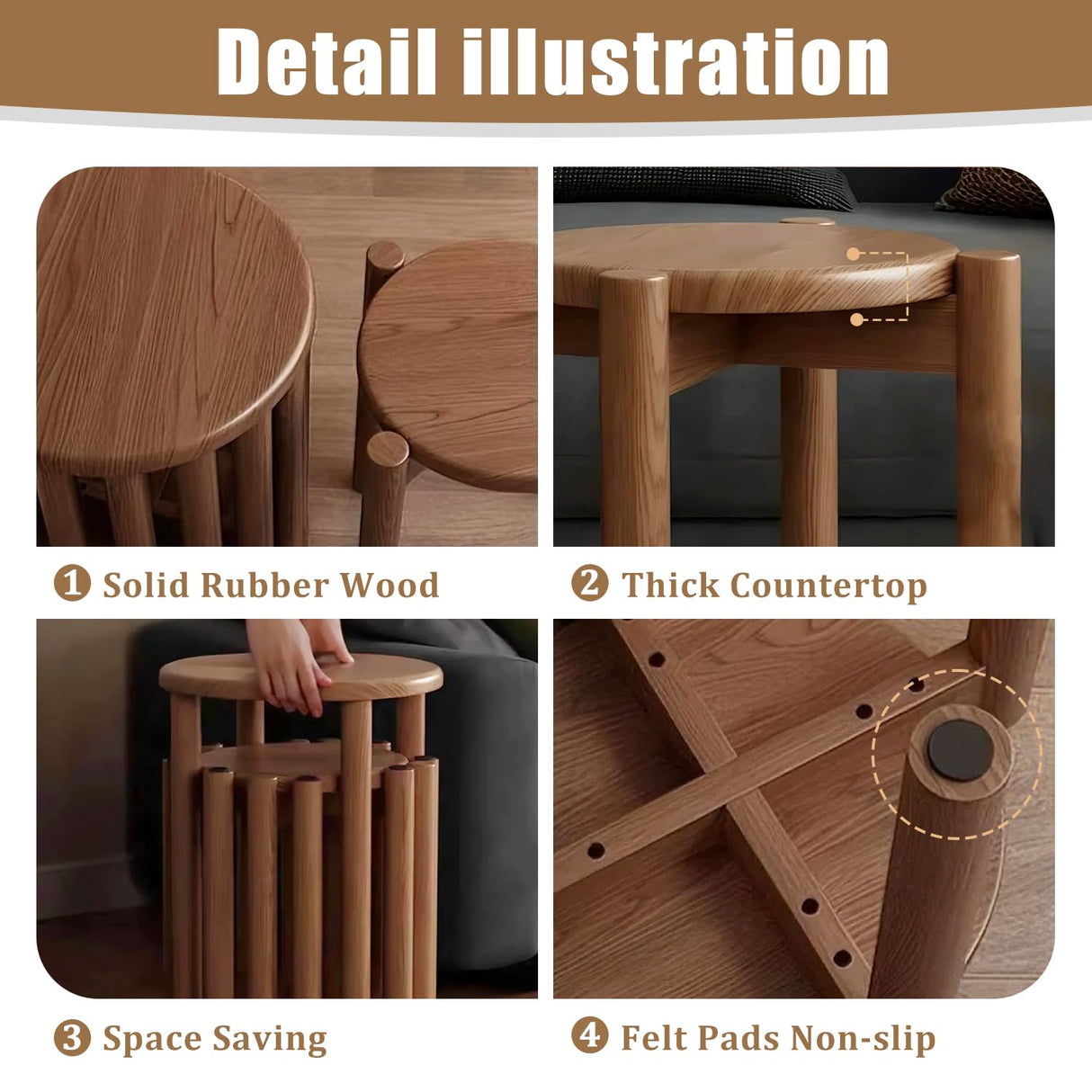 Detail illustration

1 Solid Rubber Wood

2 Thick Countertop

3 Space Saving

4 Felt Pads Non-slip